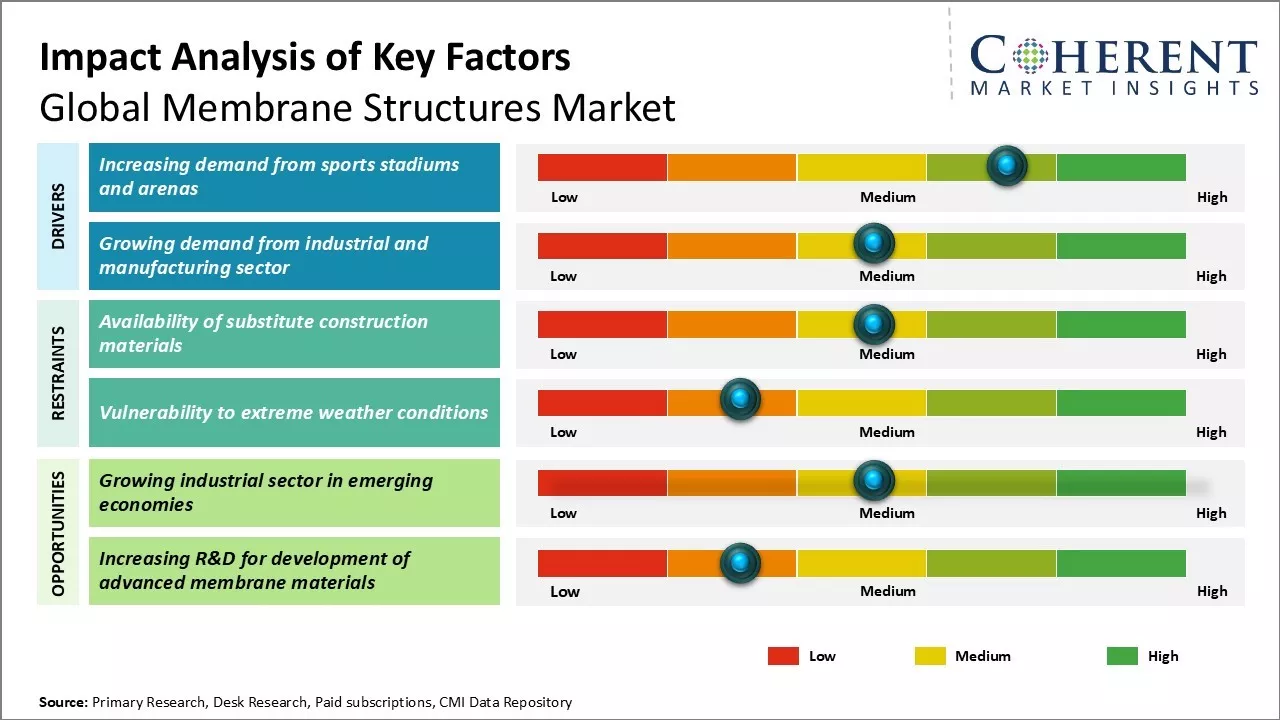 Impact Analysis of Key Factors
Global Membrane Structures Market

COHERENT
MARKET INSIGHTS

DRIVERS

Increasing demand from sports stadiums and arenas
Low Medium High

Growing demand from industrial and manufacturing sector
Low Medium High

RESTRAINTS

Availability of substitute construction materials
Low Medium High

Vulnerability to extreme weather conditions
Low Medium High

OPPORTUNITIES

Growing industrial sector in emerging economies
Low Medium High

Increasing R&D for development of advanced membrane materials
Low Medium High

Low Medium High

Source: Primary Research, Desk Research, Paid subscriptions, CMI Data Repository